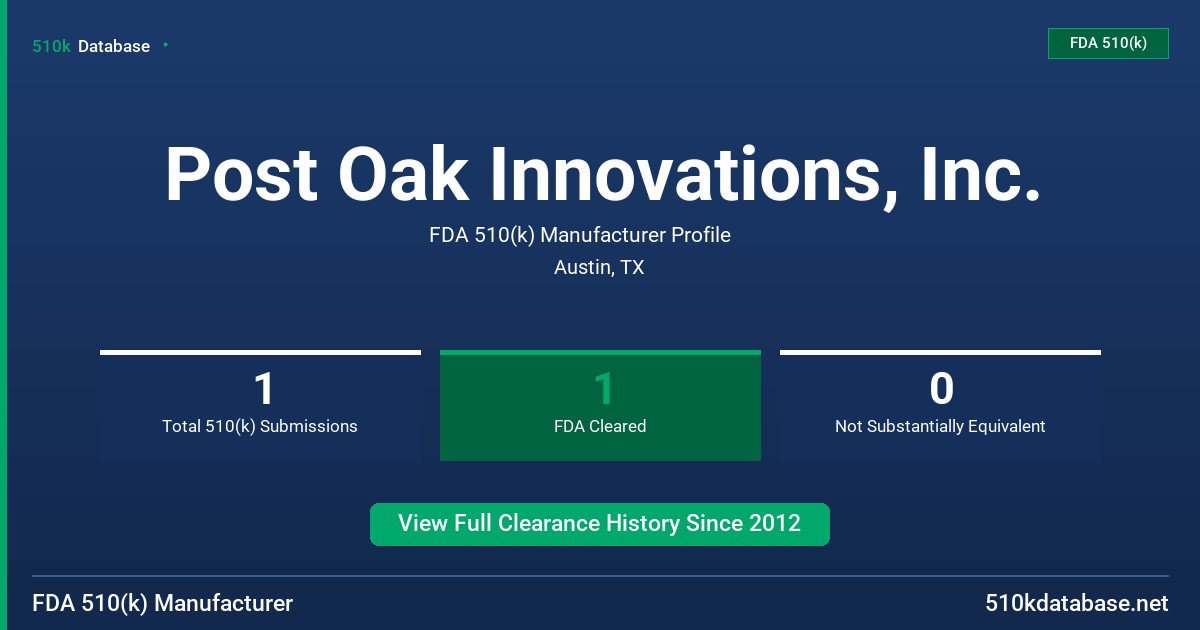 510k Database

FDA 510(k)

Post Oak Innovations, Inc.

FDA 510(k) Manufacturer Profile

Austin, TX

1
Total 510(k) Submissions

1
FDA Cleared

0
Not Substantially Equivalent

View Full Clearance History Since 2012

FDA 510(k) Manufacturer

510kdatabase.net